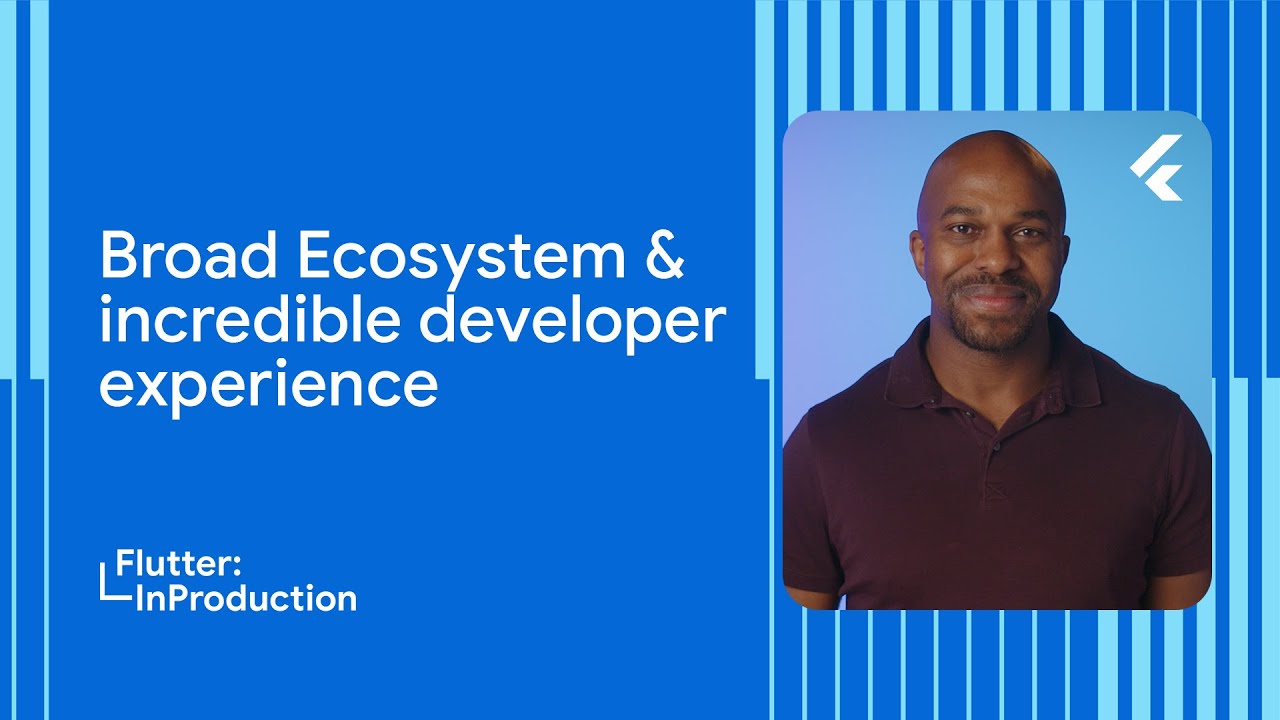 Broad Ecosystem & incredible developer experience

Flutter:
InProduction